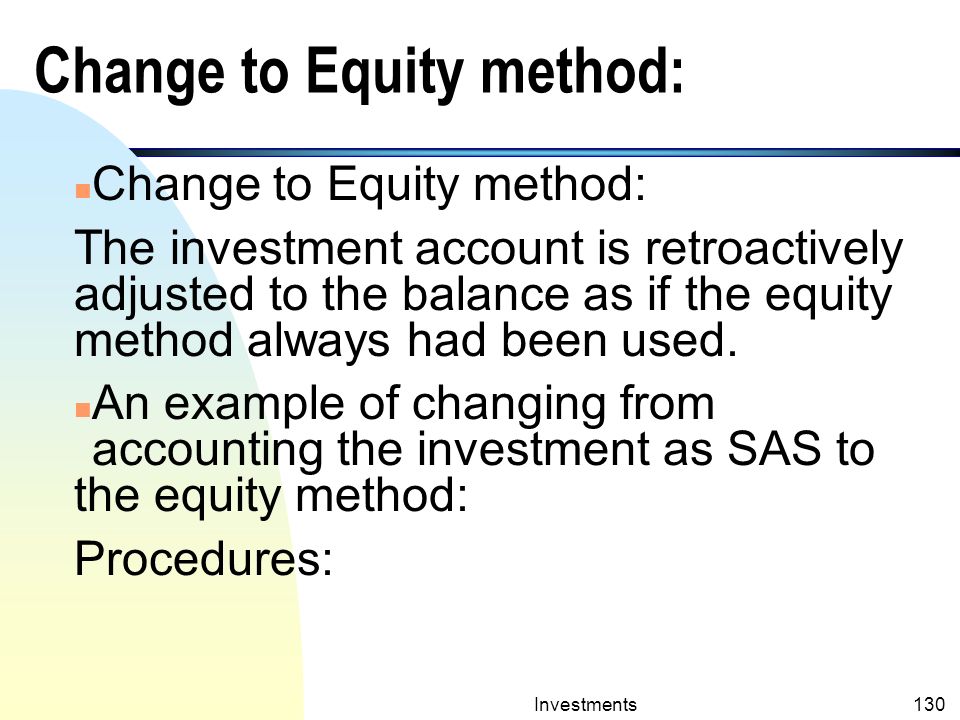 Change to Equity method:

Change to Equity method:

The investment account is retroactively adjusted to the balance as if the equity method always had been used.

An example of changing from accounting the investment as SAS to the equity method:

Procedures:

Investments

130